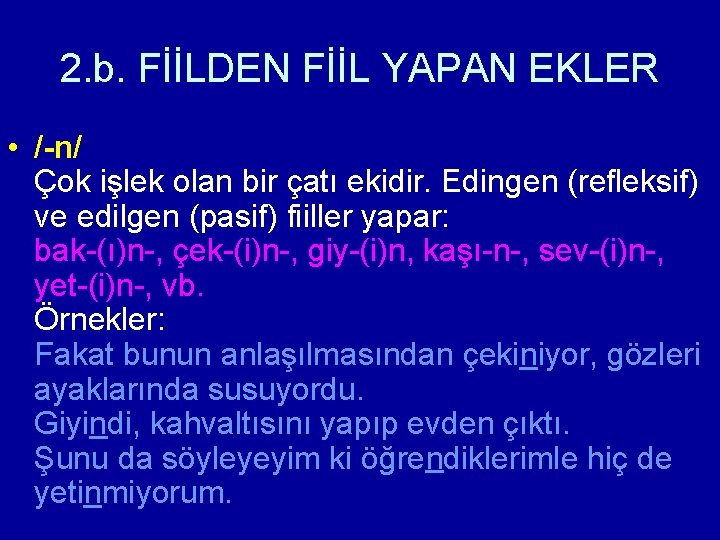 2.b. FİİLDEN FİİL YAPAN EKLER

• /-n/
Çok işlek olan bir çatı ekidir. Edingen (refleksif) ve edilgen (pasif) fiiller yapar:
bak-(ı)n-, çek-(i)n-, giy-(i)n, kaşı-n-, sev-(i)n-, yet-(i)n-, vb.
Örnekler:
Fakat bunun anlaşılmasından çekiniyor, gözleri ayaklarında susuyordu.
Giyindi, kahvaltısını yapıp evden çıktı.
Şunu da söyleyeyim ki öğrendiklerimle hiç de yetinmiyorum.